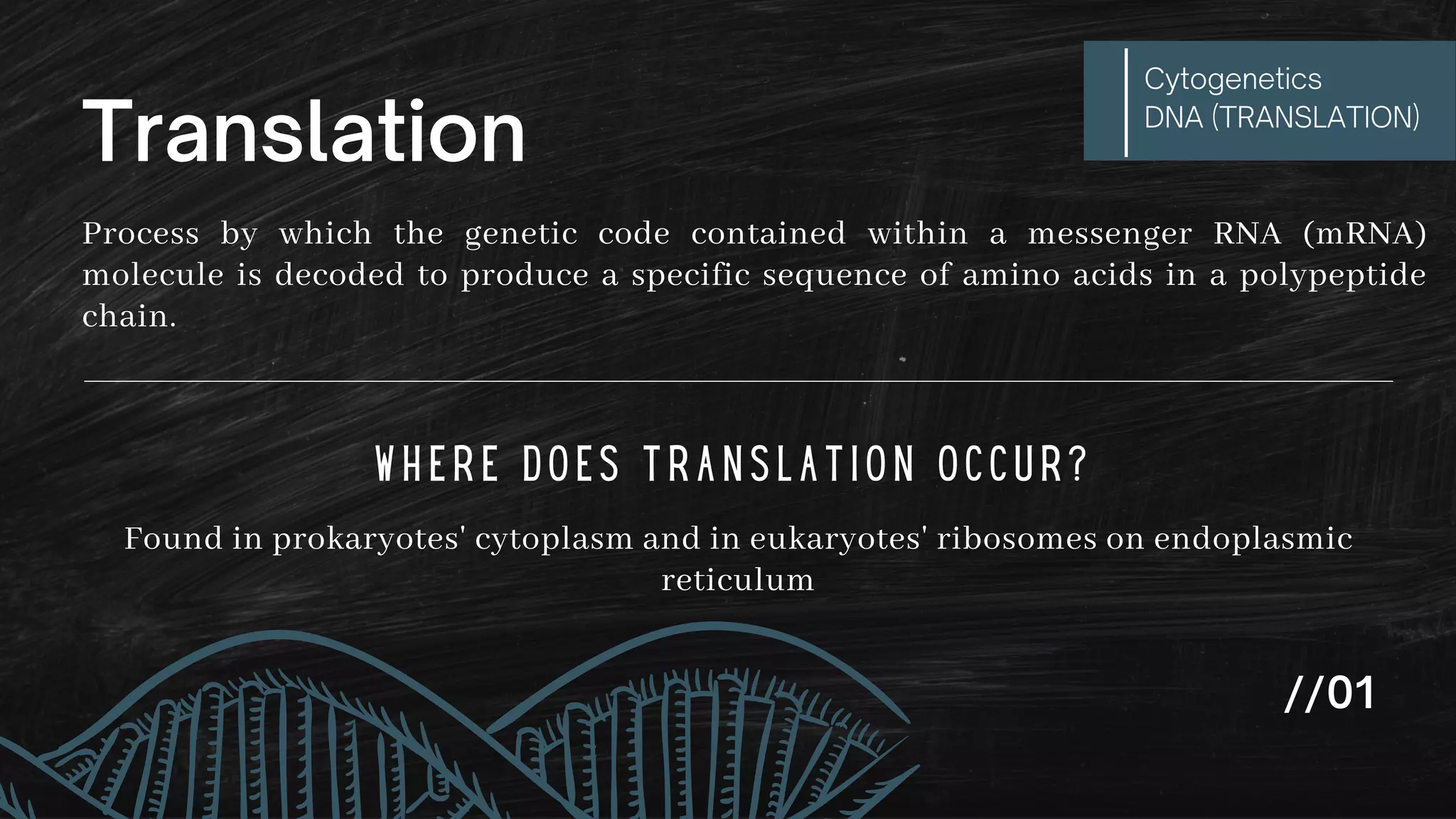 Translation

Cytogenetics
DNA (TRANSLATION)

Process by which the genetic code contained within a messenger RNA (mRNA) molecule is decoded to produce a specific sequence of amino acids in a polypeptide chain.

WHERE DOES TRANSLATION OCCUR?

Found in prokaryotes' cytoplasm and in eukaryotes' ribosomes on endoplasmic reticulum

//01